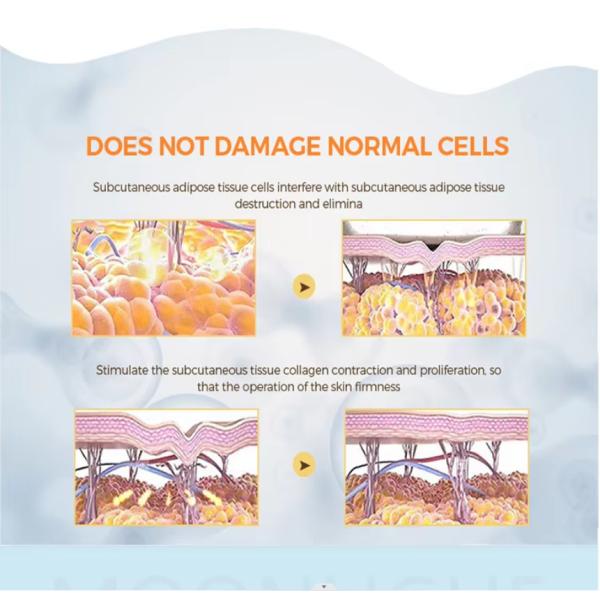 DOES NOT DAMAGE NORMAL CELLS

Subcutaneous adipose tissue cells interfere with subcutaneous adipose tissue destruction and elimina

Stimulate the subcutaneous tissue collagen contraction and proliferation, so that the operation of the skin firmness